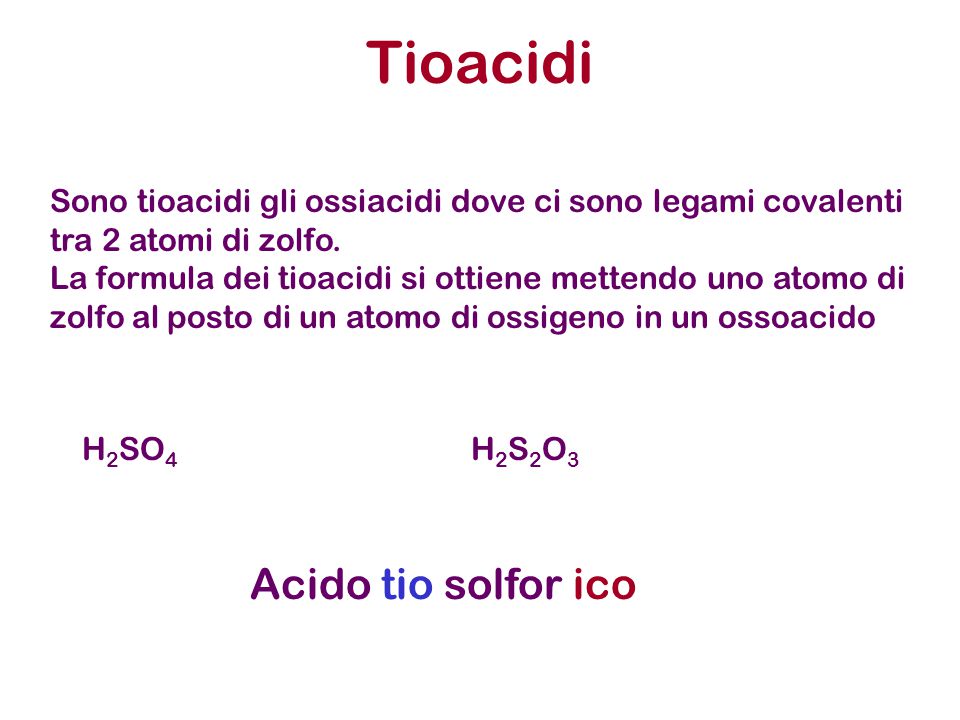 Tioacidi

Sono tioacidi gli ossiacidi dove ci sono legami covalenti tra 2 atomi di zolfo.
La formula dei tioacidi si ottiene mettendo uno atomo di zolfo al posto di un atomo di ossigeno in un ossoacido

$H_2SO_4$

$H_2S_2O_3$

Acido tio solfor ico